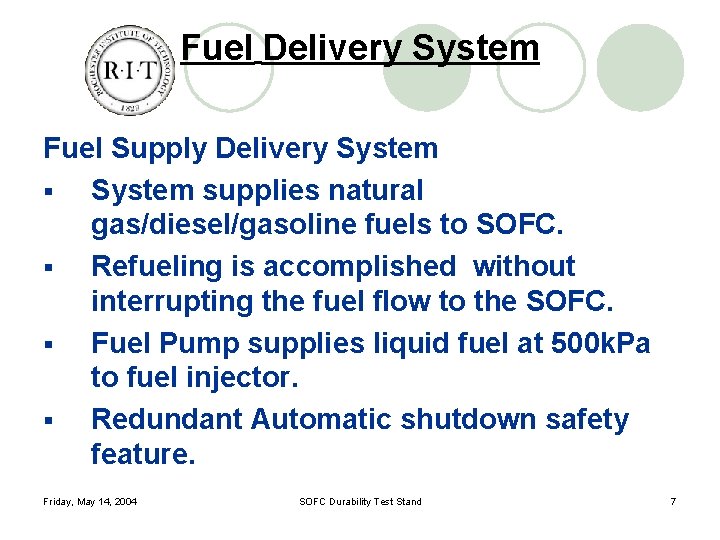 ROCHESTER INSTITUTE OF TECHNOLOGY
R·I·T
1829

Fuel Delivery System

Fuel Supply Delivery System

▪ System supplies natural gas/diesel/gasoline fuels to SOFC.

▪ Refueling is accomplished without interrupting the fuel flow to the SOFC.

▪ Fuel Pump supplies liquid fuel at 500kPa to fuel injector.

▪ Redundant Automatic shutdown safety feature.

Friday, May 14, 2004

SOFC Durability Test Stand

7